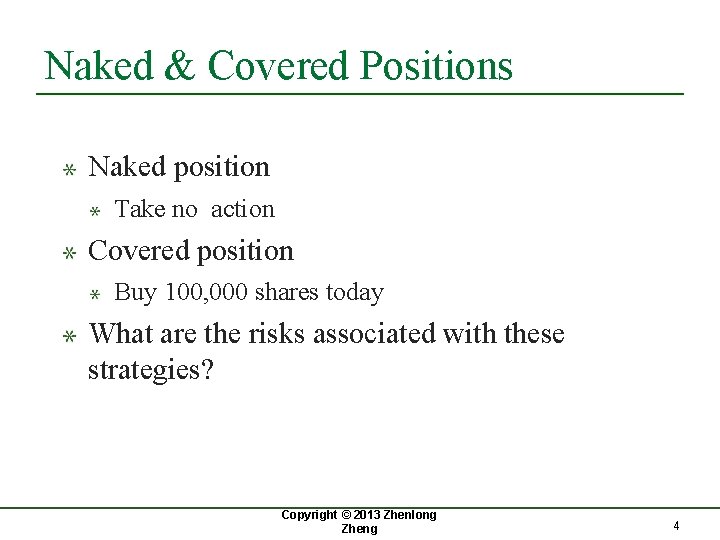 Naked & Covered Positions

* Naked position
  * Take no action
* Covered position
  * Buy 100,000 shares today
* What are the risks associated with these strategies?

Copyright © 2013 Zhenlong Zheng

4